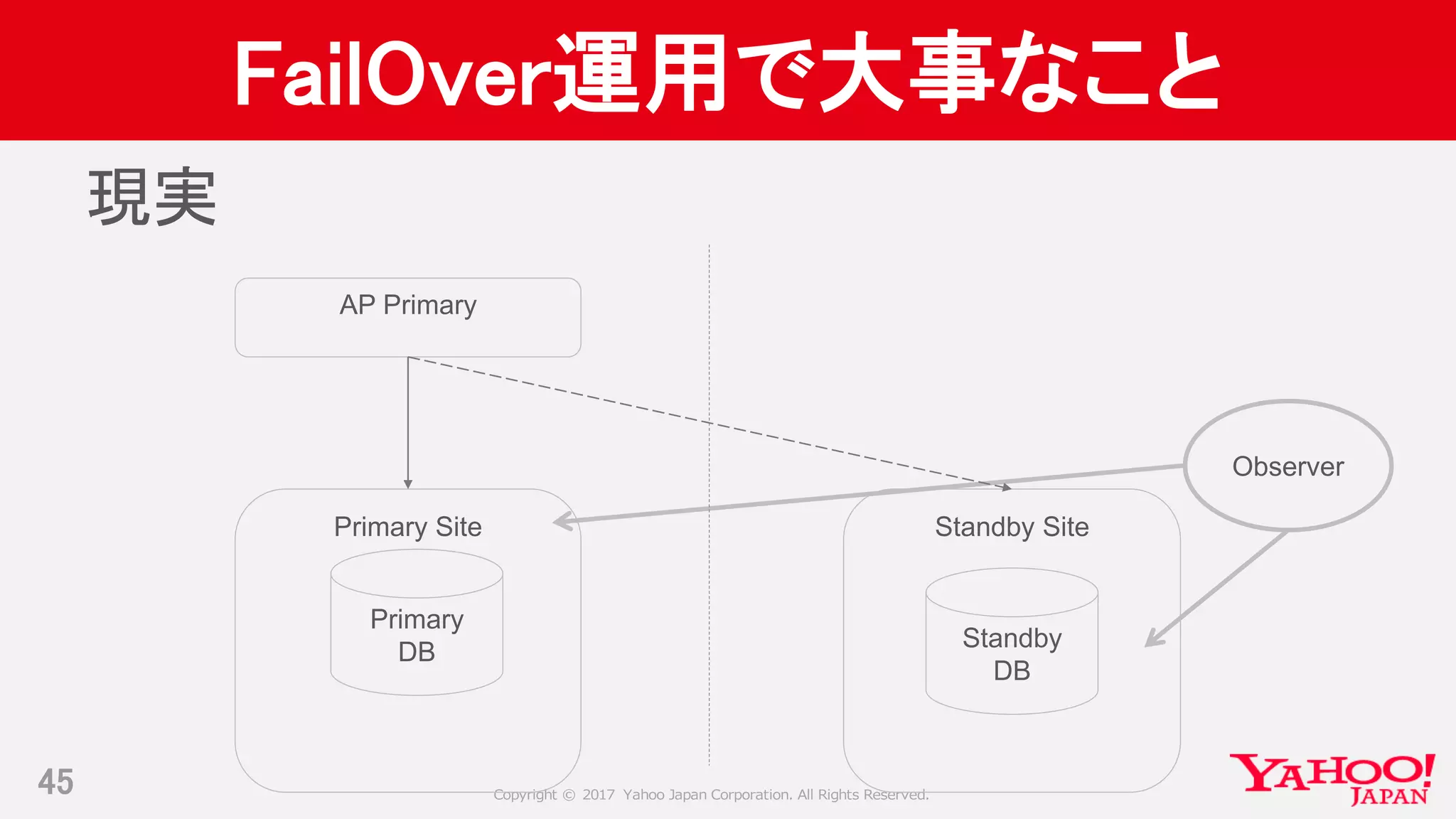 FailOver運用で大事なこと

現実

AP Primary

Observer

Primary Site

Primary DB

Standby Site

Standby DB

45

Copyright © 2017 Yahoo Japan Corporation. All Rights Reserved.

YAHOO! JAPAN